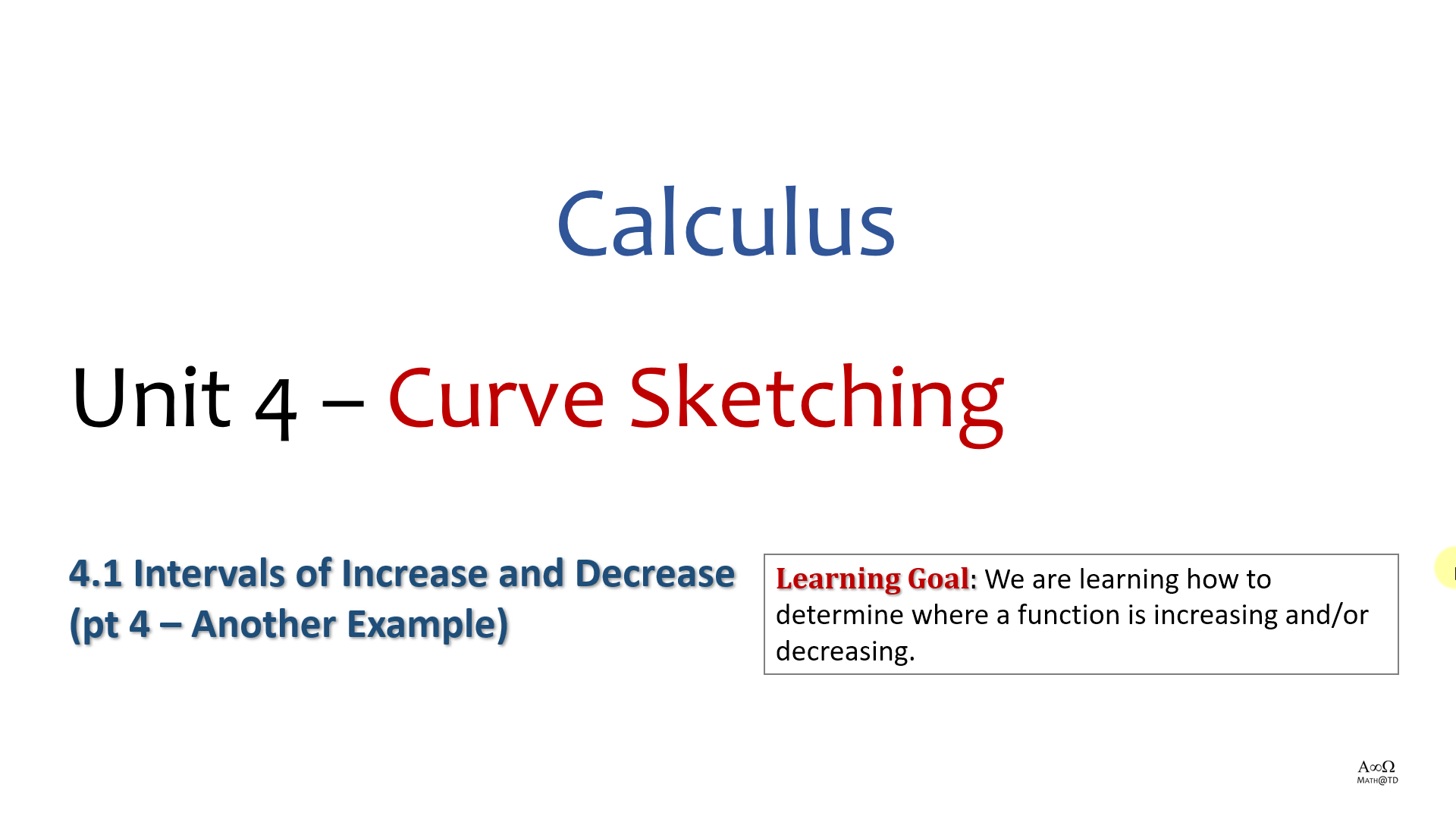 Calculus

Unit 4 – Curve Sketching

4.1 Intervals of Increase and Decrease (pt 4 – Another Example)

Learning Goal: We are learning how to determine where a function is increasing and/or decreasing.

A∞Ω
MATH@TD